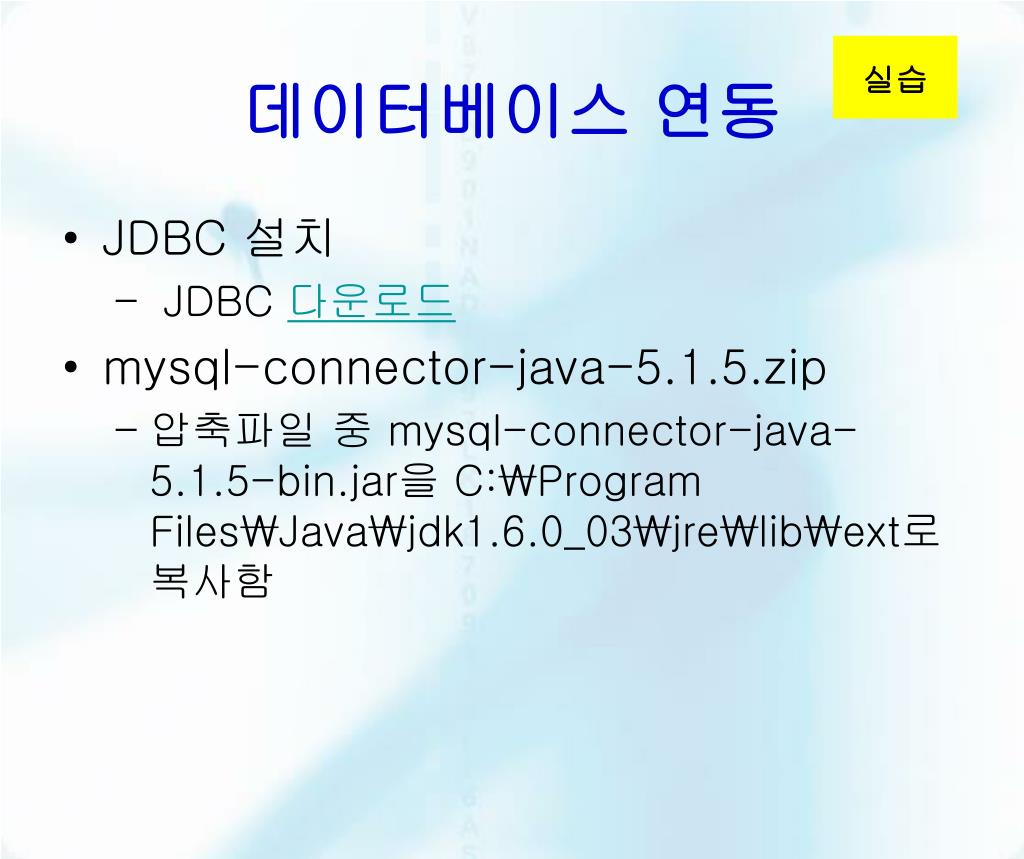 데이터베이스 연동

실습

• JDBC 설치
 – JDBC 다운로드
• mysql-connector-java-5.1.5.zip
 – 압축파일 중 mysql-connector-java-5.1.5-bin.jar을 C:₩Program Files₩Java₩jdk1.6.0_03₩jre₩lib₩ext로 복사함